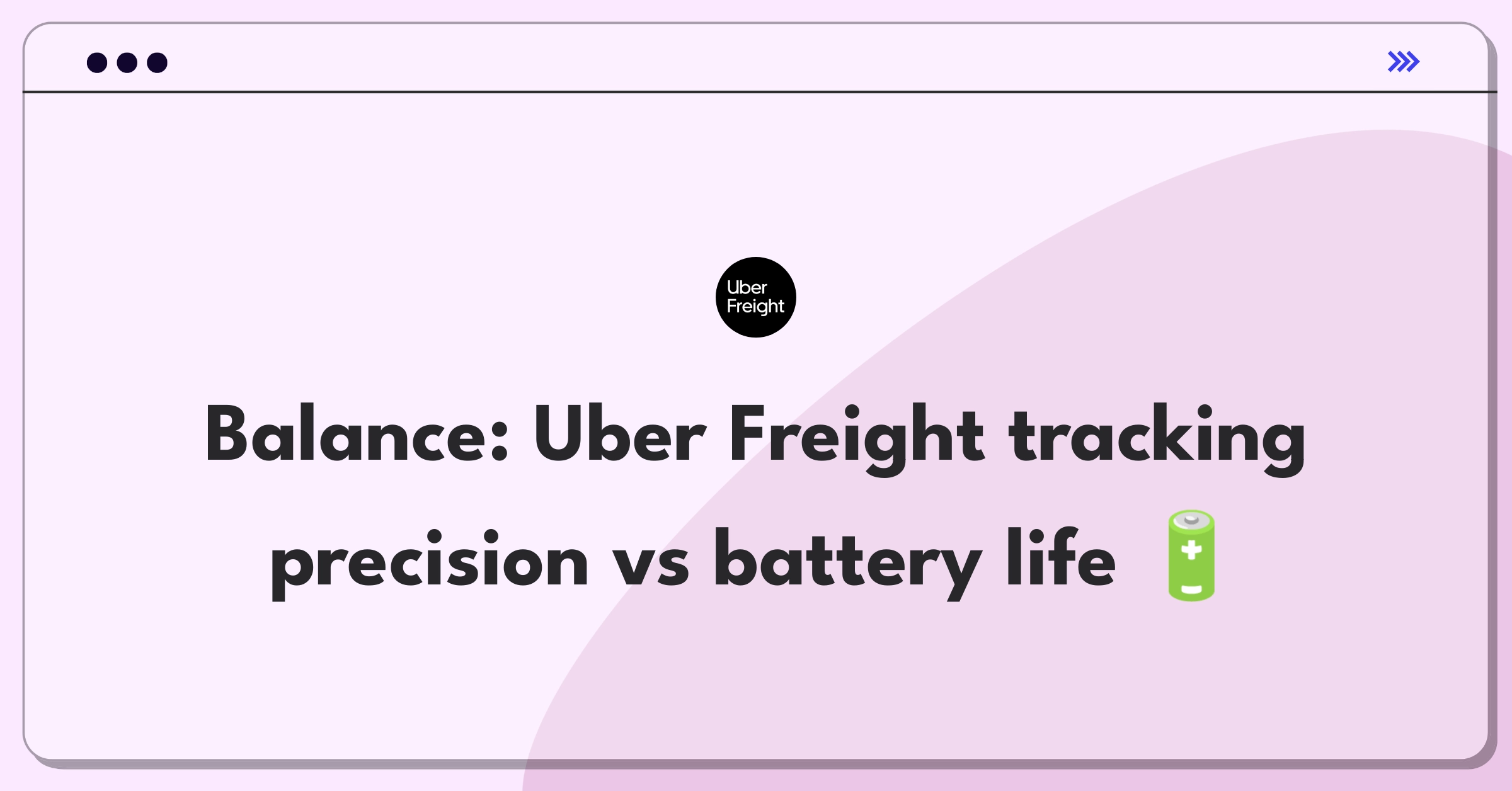 Uber Freight

Balance: Uber Freight tracking precision vs battery life 🔋